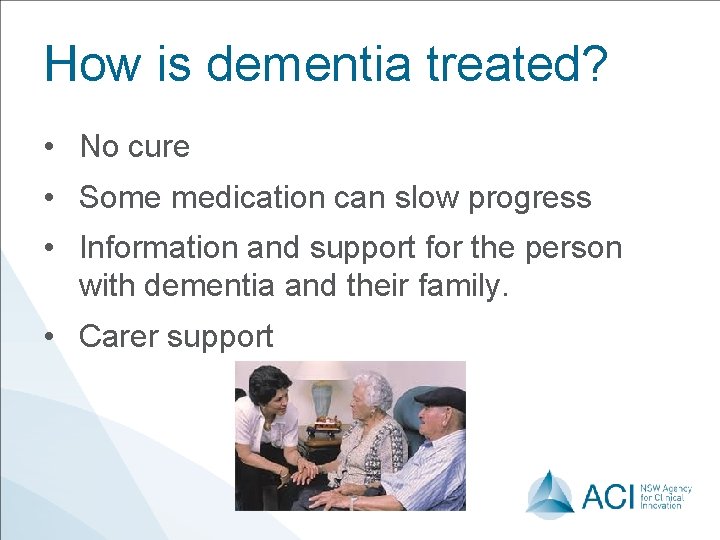 How is dementia treated?

• No cure
• Some medication can slow progress
• Information and support for the person with dementia and their family.
• Carer support

ACI NSW Agency for Clinical Innovation